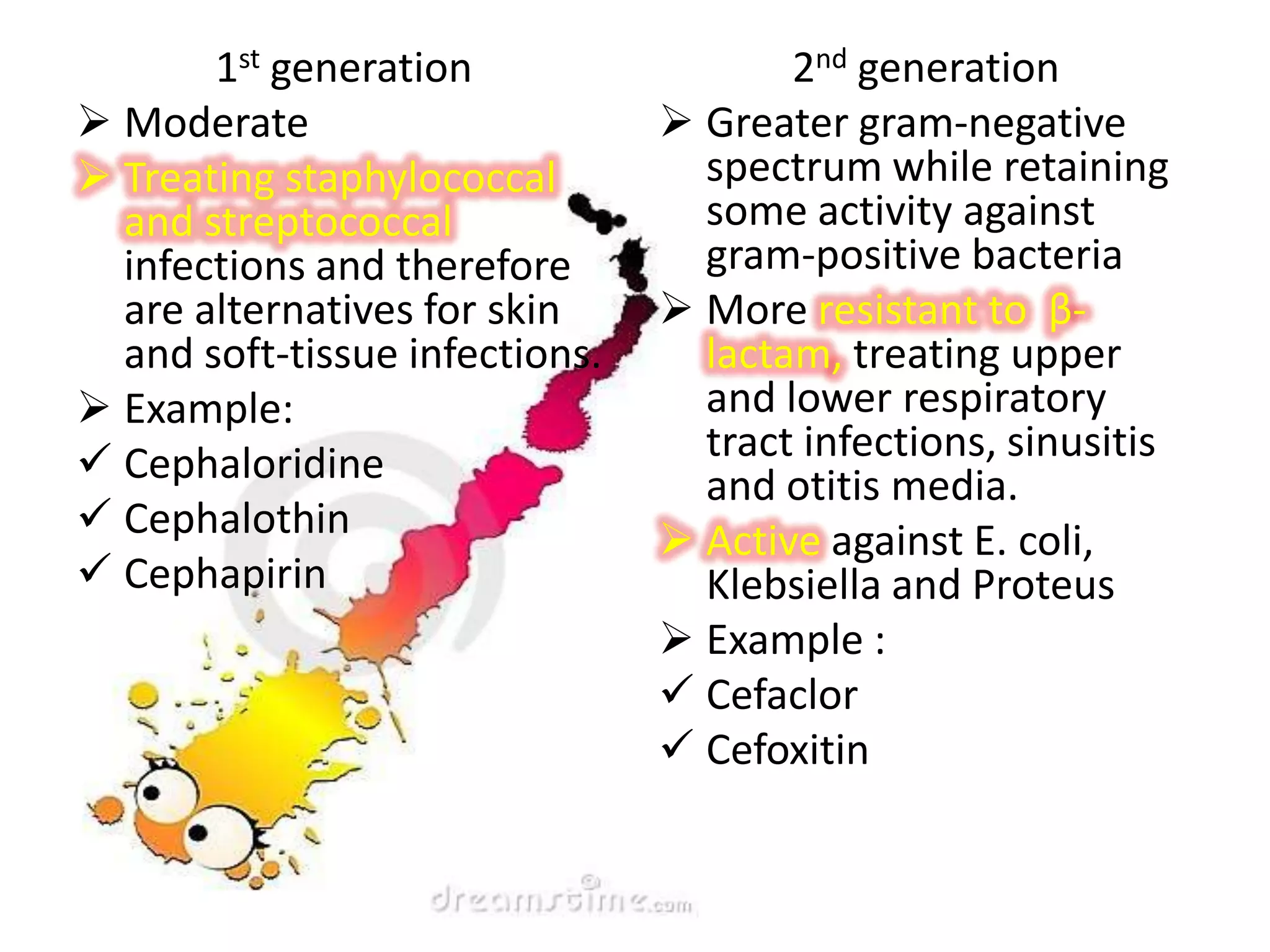 1st generation

➢ Moderate

➢ Treating staphylococcal and streptococcal infections and therefore are alternatives for skin and soft-tissue infections.

➢ Example:

✓ Cephaloridine

✓ Cephalothin

✓ Cephapirin

2nd generation

➢ Greater gram-negative spectrum while retaining some activity against gram-positive bacteria

➢ More resistant to β-lactam, treating upper and lower respiratory tract infections, sinusitis and otitis media.

➢ Active against E. coli, Klebsiella and Proteus

➢ Example :

✓ Cefaclor

✓ Cefoxitin

dreamstime.com